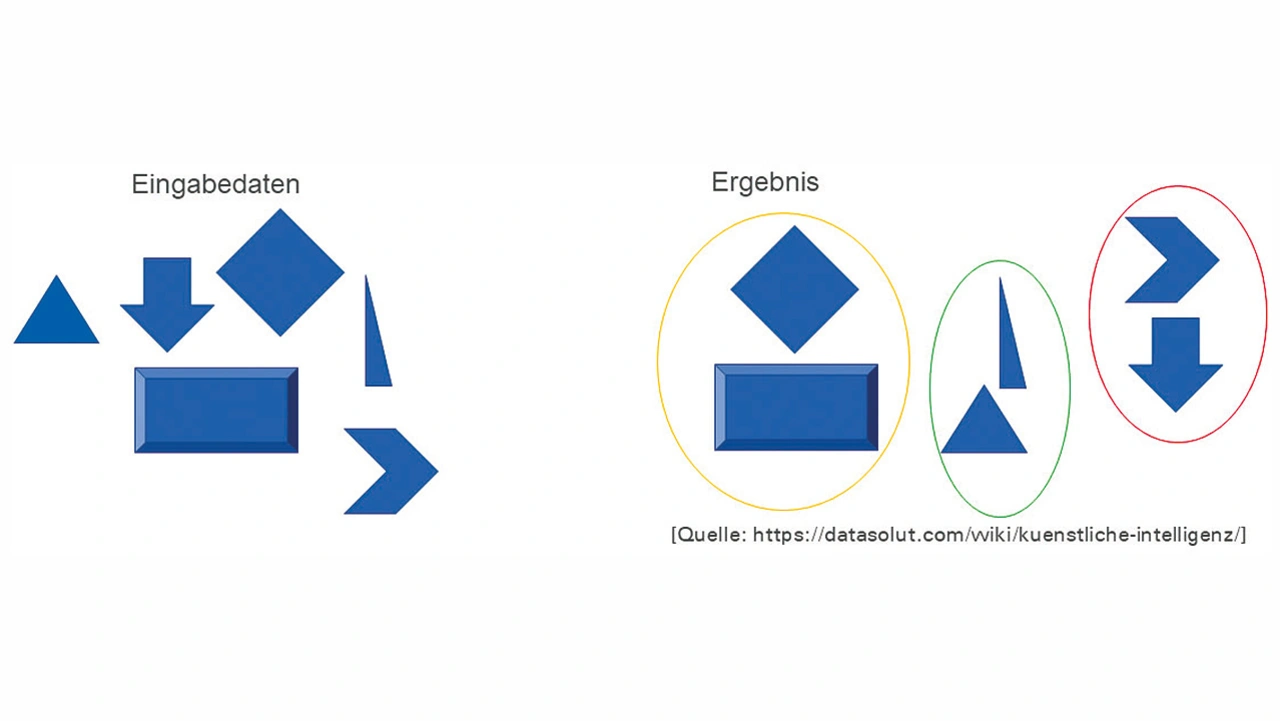 Eingabedaten

Ergebnis

[Quelle: https://datasolut.com/wiki/kuenstliche-intelligenz/]